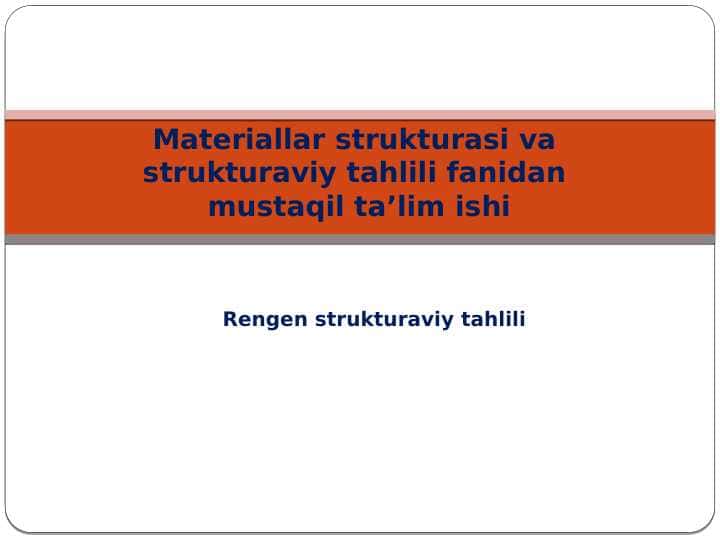 Materiallar strukturasi va strukturaviy tahlili fanidan mustaqil ta’lim ishi

Rengen strukturaviy tahlili